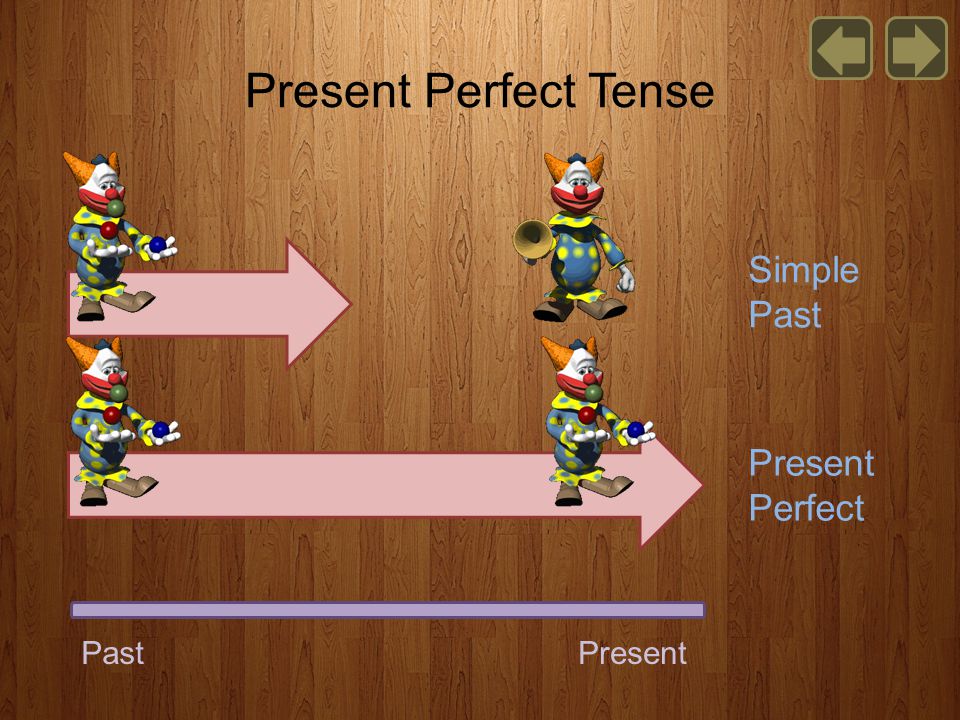 Present Perfect Tense

Simple Past

Present Perfect

Past

Present